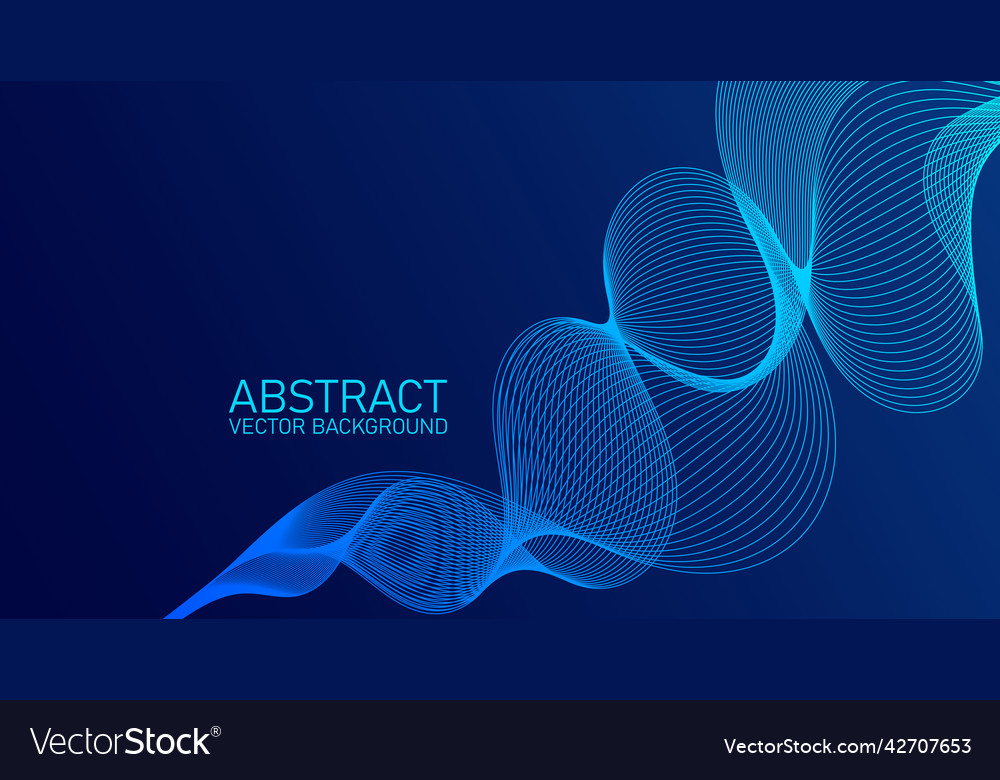 ABSTRACT
VECTOR BACKGROUND

VectorStock®

VectorStock.com/42707653